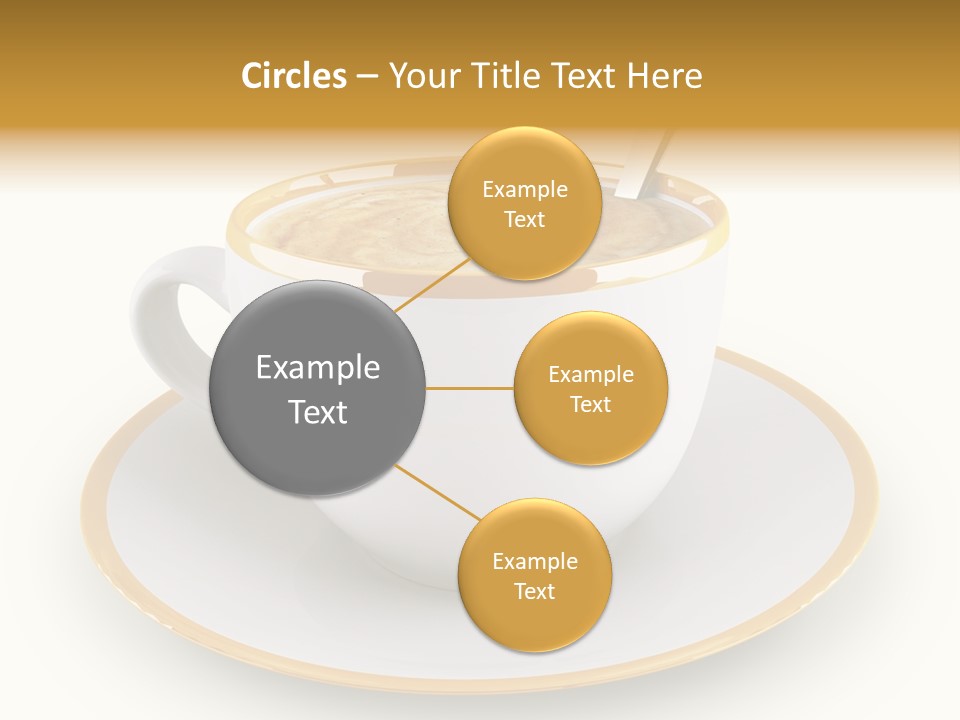 Circles – Your Title Text Here

Example Text

Example Text

Example Text

Example Text